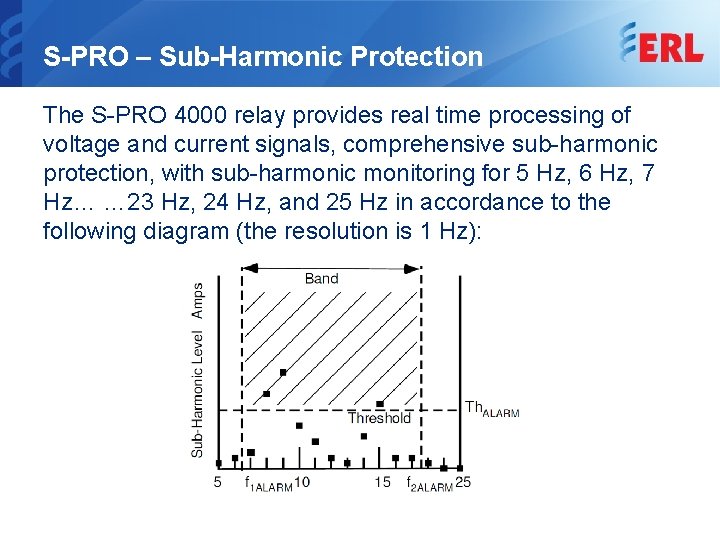 S-PRO – Sub-Harmonic Protection

ERL

The S-PRO 4000 relay provides real time processing of voltage and current signals, comprehensive sub-harmonic protection, with sub-harmonic monitoring for 5 Hz, 6 Hz, 7 Hz… …23 Hz, 24 Hz, and 25 Hz in accordance to the following diagram (the resolution is 1 Hz):

Band

Sub-Harmonic Level Amps

Threshold

$Th_{ALARM}$

5 $f_{1ALARM}$ 10 15 $f_{2ALARM}$ 25